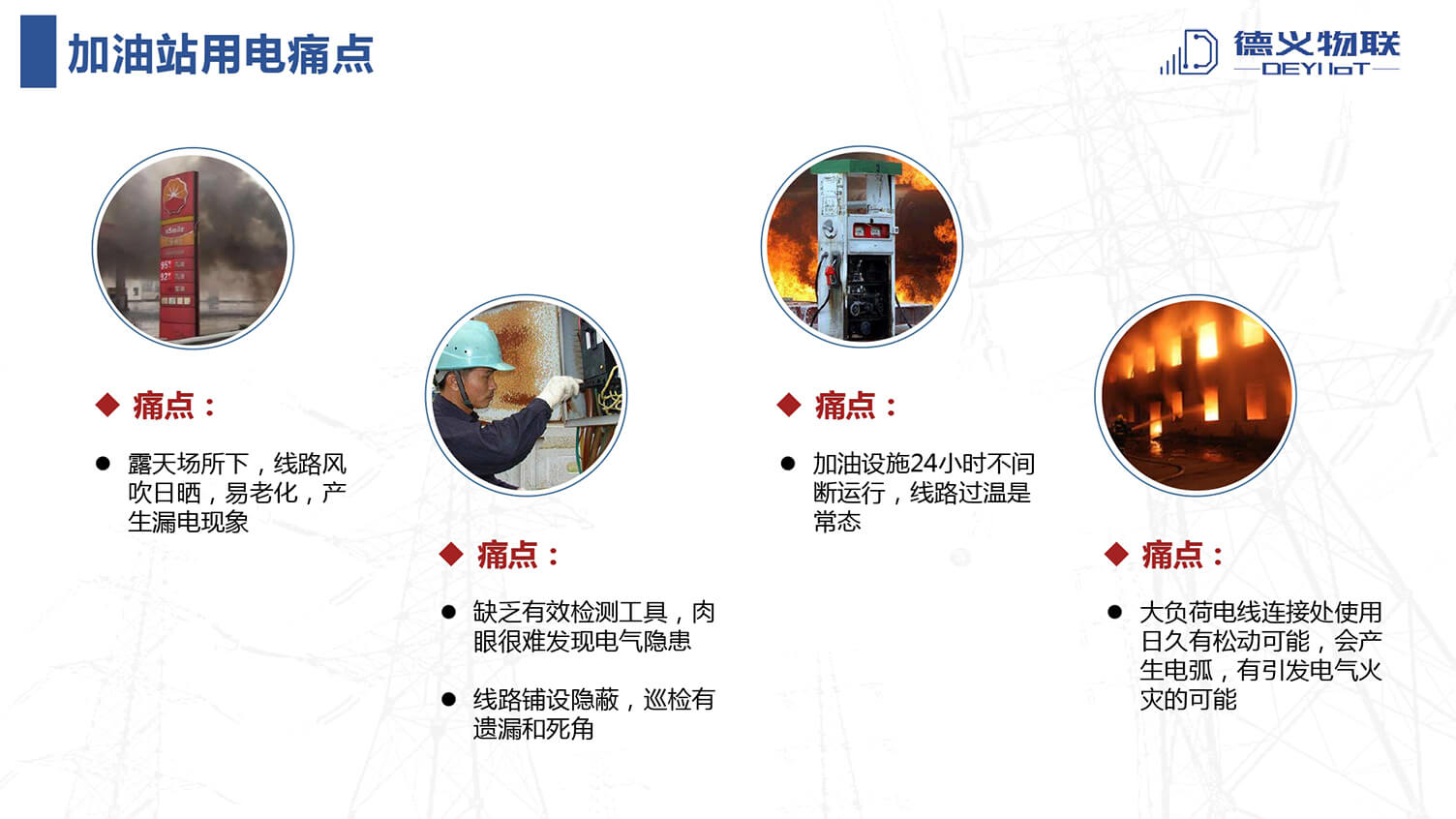 加油站用电痛点

德义物联
DEYI IoT

◆ 痛点：

● 露天场所下，线路风吹日晒，易老化，产生漏电现象

◆ 痛点：

● 缺乏有效检测工具，肉眼很难发现电气隐患

● 线路铺设隐蔽，巡检有遗漏和死角

◆ 痛点：

● 加油设施24小时不间断运行，线路过温是常态

◆ 痛点：

● 大负荷电线连接处使用日久有松动可能，会产生电弧，有引发电气火灾的可能